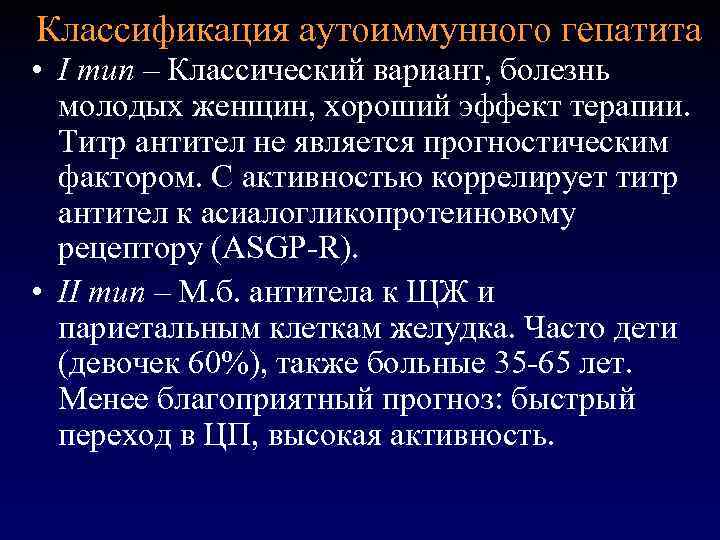 Классификация аутоиммунного гепатита

• I тип – Классический вариант, болезнь молодых женщин, хороший эффект терапии. Титр антител не является прогностическим фактором. С активностью коррелирует титр антител к асиалогликопротеиновому рецептору (ASGP-R).

• II тип – М.б. антитела к ЩЖ и париетальным клеткам желудка. Часто дети (девочек 60%), также больные 35-65 лет. Менее благоприятный прогноз: быстрый переход в ЦП, высокая активность.